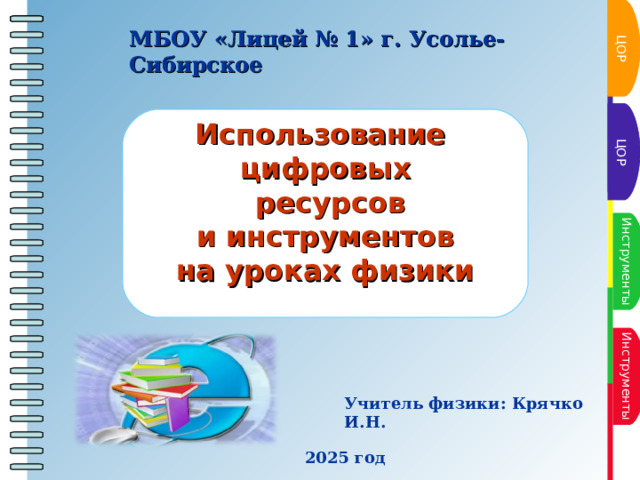 МБОУ «Лицей № 1» г. Усолье-Сибирское

Использование цифровых ресурсов и инструментов на уроках физики

Учитель физики: Крячко И.Н.

2025 год

ЦОР

ЦОР

Инструменты

Инструменты